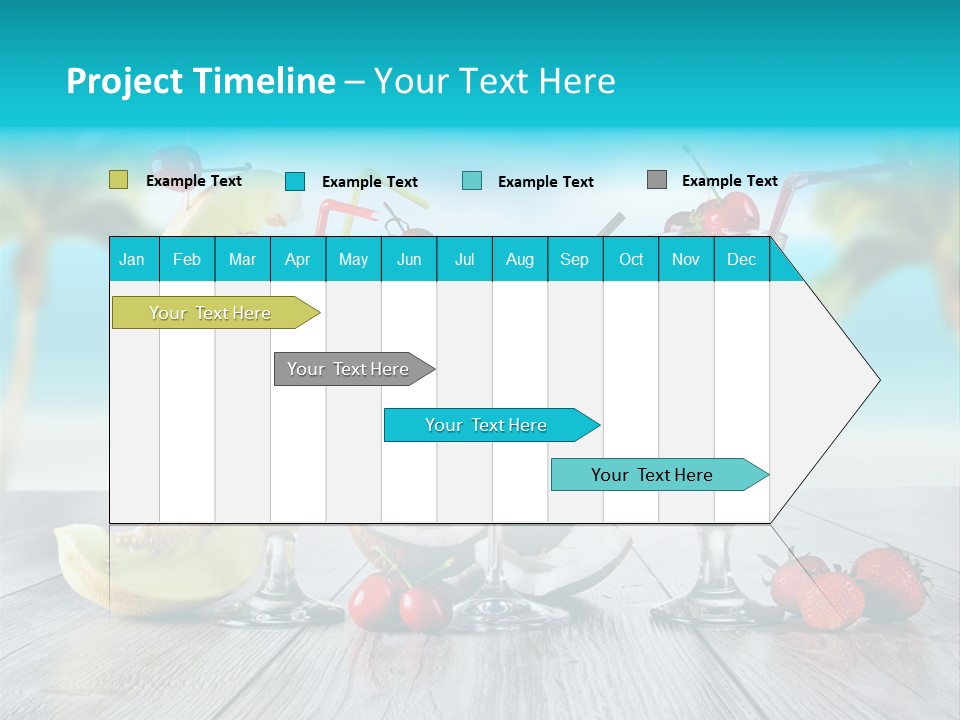 Project Timeline – Your Text Here

Example Text
Example Text
Example Text
Example Text

| Jan | Feb | Mar | Apr | May | Jun | Jul | Aug | Sep | Oct | Nov | Dec |
|---|---|---|---|---|---|---|---|---|---|---|---|

Your Text Here
Your Text Here
Your Text Here
Your Text Here